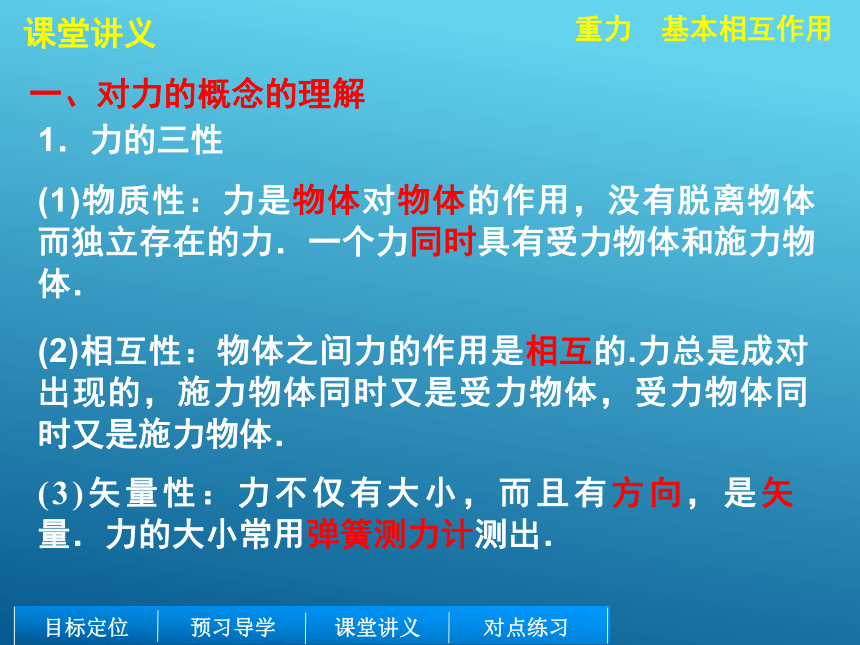 课堂讲义

重力　基本相互作用

一、对力的概念的理解

1．力的三性

(1)物质性：力是物体对物体的作用，没有脱离物体而独立存在的力．一个力同时具有受力物体和施力物体．

(2)相互性：物体之间力的作用是相互的.力总是成对出现的，施力物体同时又是受力物体，受力物体同时又是施力物体．

(3)矢量性：力不仅有大小，而且有方向，是矢量．力的大小常用弹簧测力计测出．

目标定位　预习导学　课堂讲义　对点练习